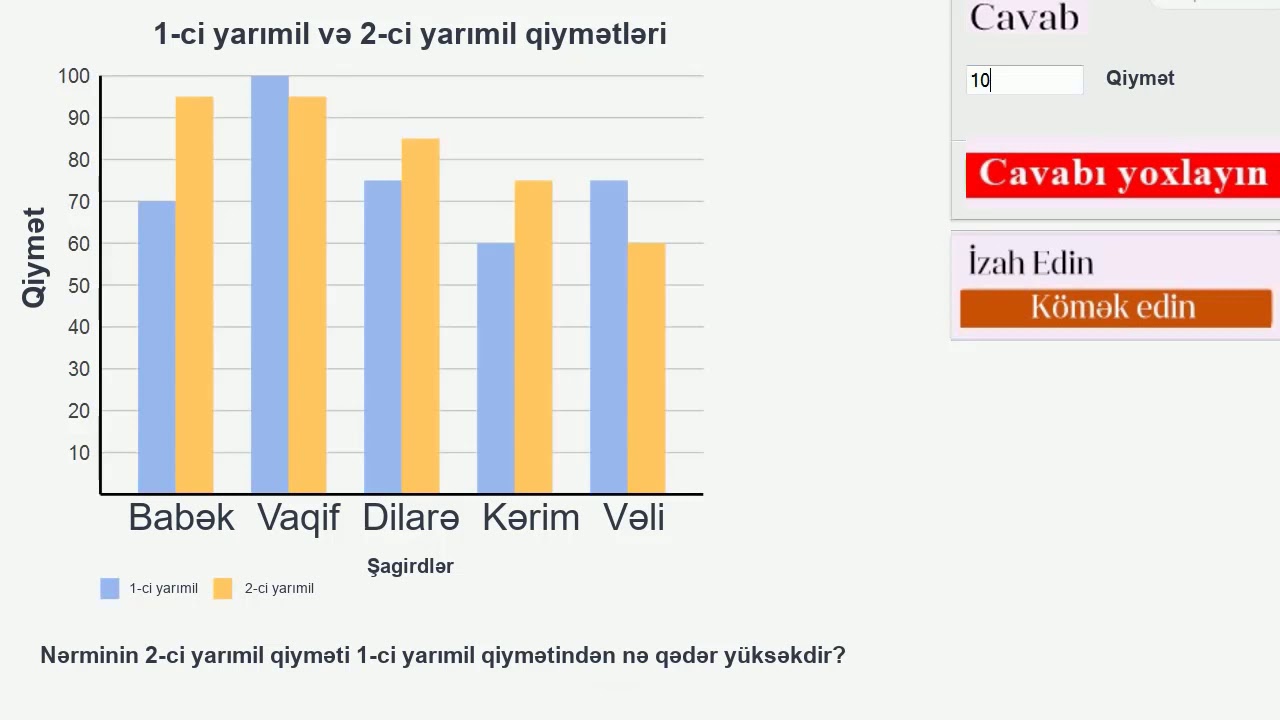 1-ci yarımil və 2-ci yarımil qiymətləri

Qiymət

100
90
80
70
60
50
40
30
20
10

Babək Vaqif Dilarə Kərim Vəli

Şagirdlər

1-ci yarımil 2-ci yarımil

Nərminin 2-ci yarımil qiyməti 1-ci yarımil qiymətindən nə qədər yüksəkdir?

Cavab

10

Qiymət

Cavabı yoxlayın

İzah Edin

Kömək edin